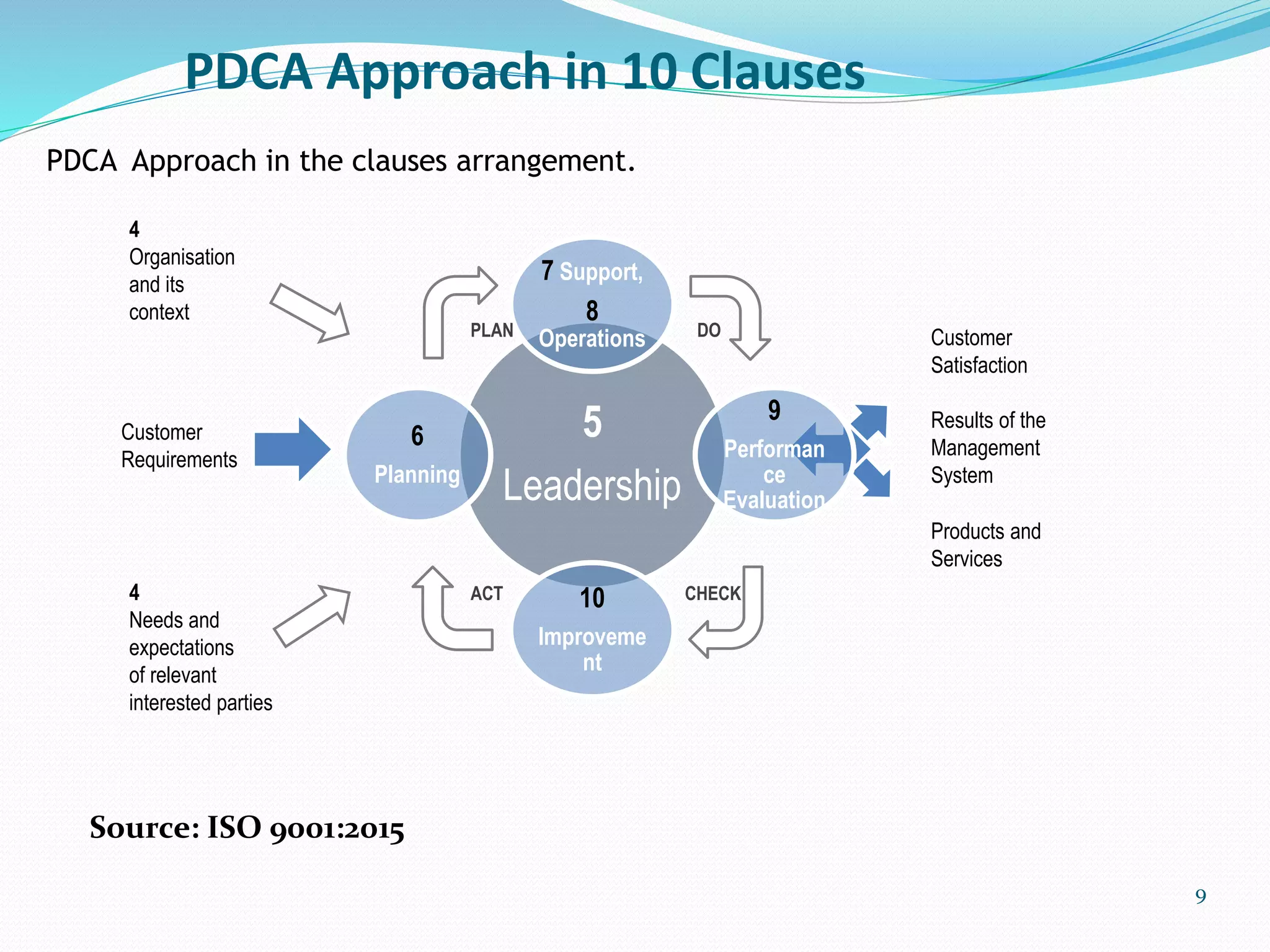 PDCA Approach in 10 Clauses

PDCA Approach in the clauses arrangement.

4
Organisation and its context

Customer Requirements

4
Needs and expectations of relevant interested parties

PLAN

7 Support,
8
Operations

DO

6
Planning

5
Leadership

9
Performan ce Evaluation

ACT

10
Improveme nt

CHECK

Customer Satisfaction

Results of the Management System

Products and Services

Source: ISO 9001:2015

9